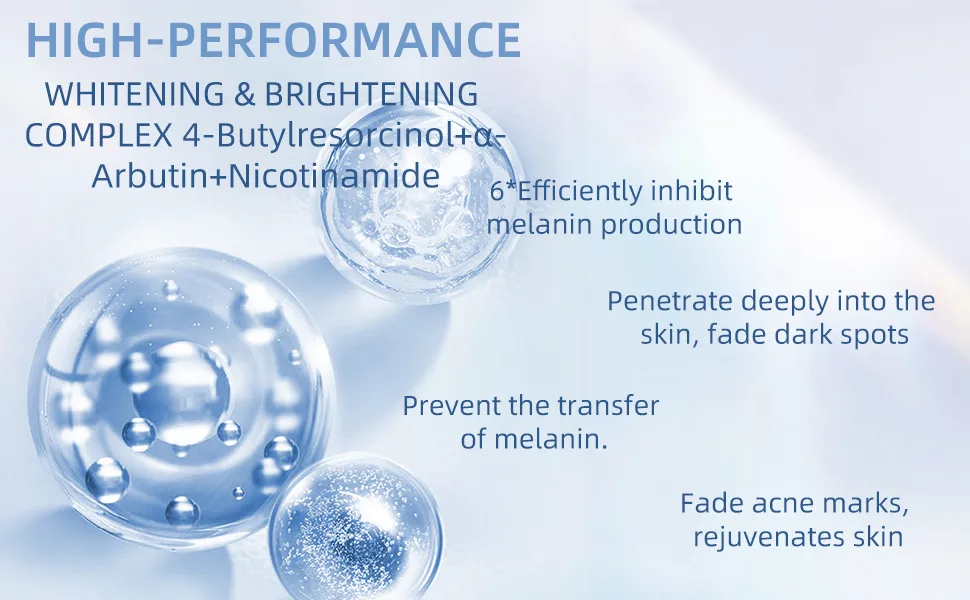 HIGH-PERFORMANCE

WHITENING & BRIGHTENING COMPLEX 4-Butylresorcinol+α-Arbutin+Nicotinamide

6*Efficiently inhibit melanin production

Penetrate deeply into the skin, fade dark spots

Prevent the transfer of melanin.

Fade acne marks, rejuvenates skin